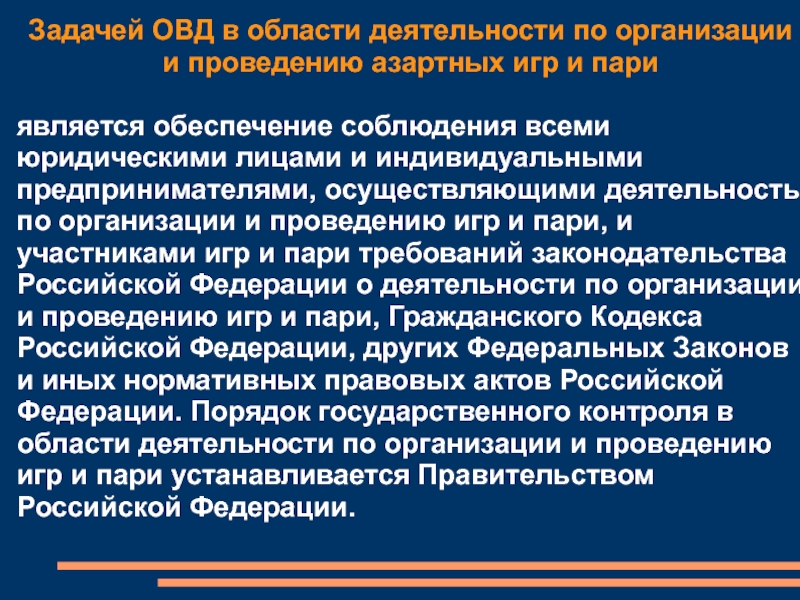 Задачей ОВД в области деятельности по организации и проведению азартных игр и пари

является обеспечение соблюдения всеми юридическими лицами и индивидуальными предпринимателями, осуществляющими деятельность по организации и проведению игр и пари, и участниками игр и пари требований законодательства Российской Федерации о деятельности по организации и проведению игр и пари, Гражданского Кодекса Российской Федерации, других Федеральных Законов и иных нормативных правовых актов Российской Федерации. Порядок государственного контроля в области деятельности по организации и проведению игр и пари устанавливается Правительством Российской Федерации.